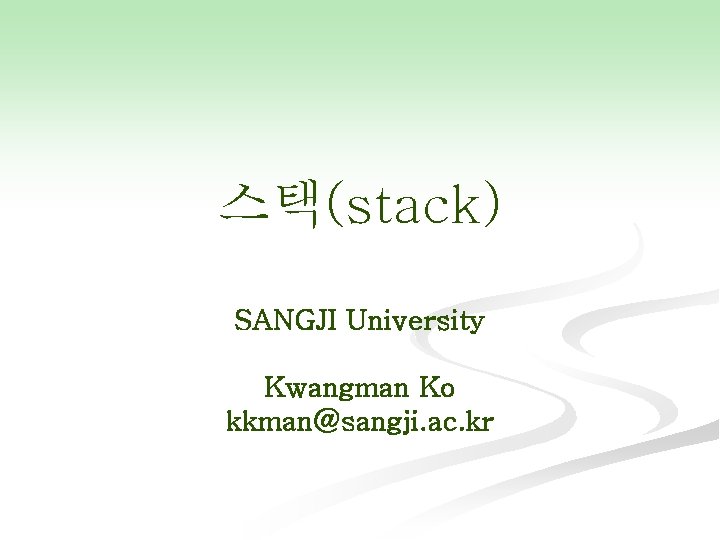 스택(stack)

SANGJI University

Kwangman Ko
kkman@sangji.ac.kr